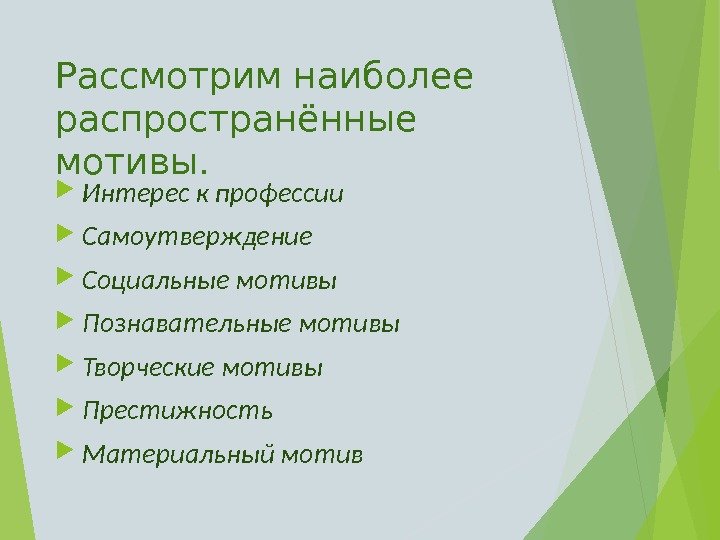 Рассмотрим наиболее распространённые мотивы.

Интерес к профессии

Самоутверждение

Социальные мотивы

Познавательные мотивы

Творческие мотивы

Престижность

Материальный мотив